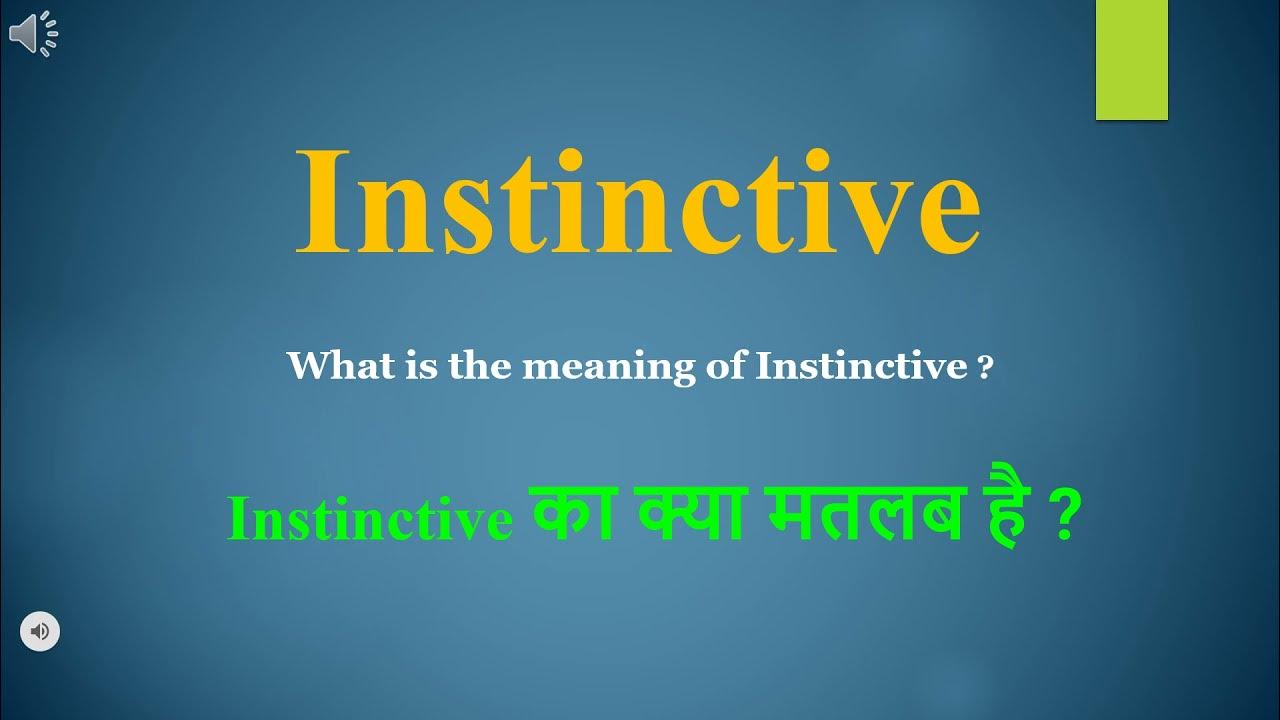 Instinctive

What is the meaning of Instinctive ?

Instinctive का क्या मतलब है ?